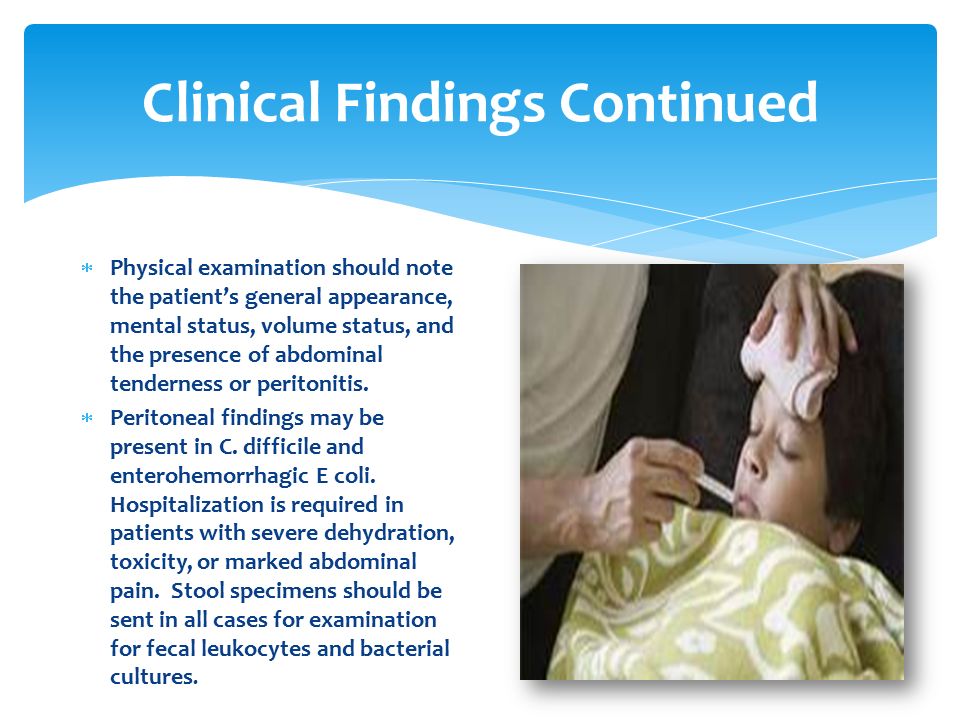 Clinical Findings Continued

* Physical examination should note the patient's general appearance, mental status, volume status, and the presence of abdominal tenderness or peritonitis.
* Peritoneal findings may be present in C. difficile and enterohemorrhagic E coli. Hospitalization is required in patients with severe dehydration, toxicity, or marked abdominal pain. Stool specimens should be sent in all cases for examination for fecal leukocytes and bacterial cultures.